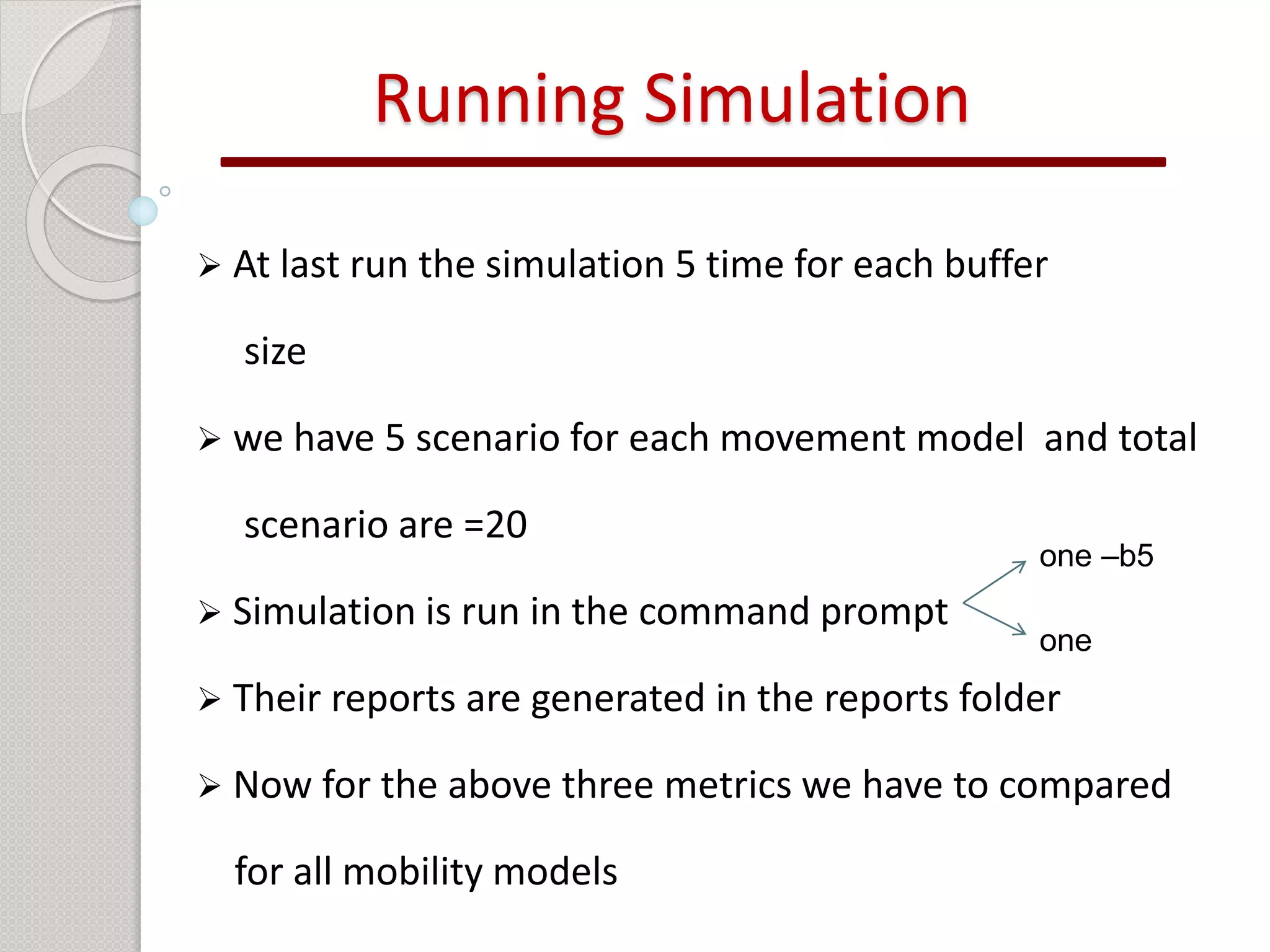 Running Simulation

➢ At last run the simulation 5 time for each buffer size

➢ we have 5 scenario for each movement model and total scenario are =20

➢ Simulation is run in the command prompt

one –b5

one

➢ Their reports are generated in the reports folder

➢ Now for the above three metrics we have to compared for all mobility models